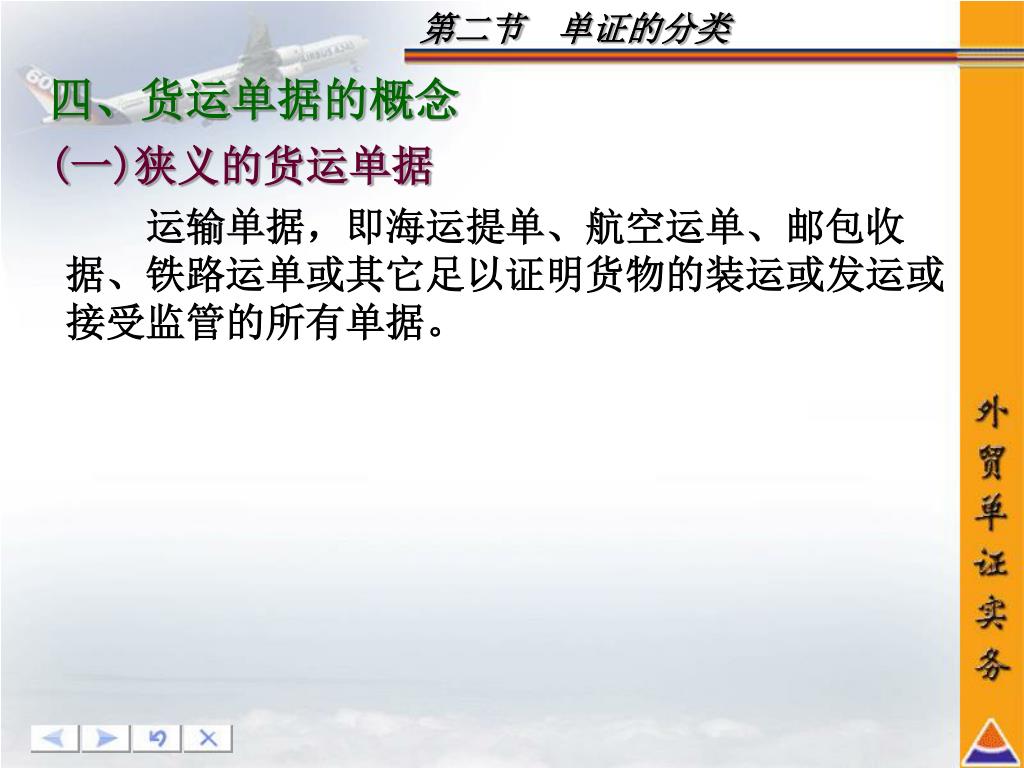 第二节　单证的分类

四、货运单据的概念

(一)狭义的货运单据

运输单据，即海运提单、航空运单、邮包收据、铁路运单或其它足以证明货物的装运或发运或接受监管的所有单据。

外贸单证实务